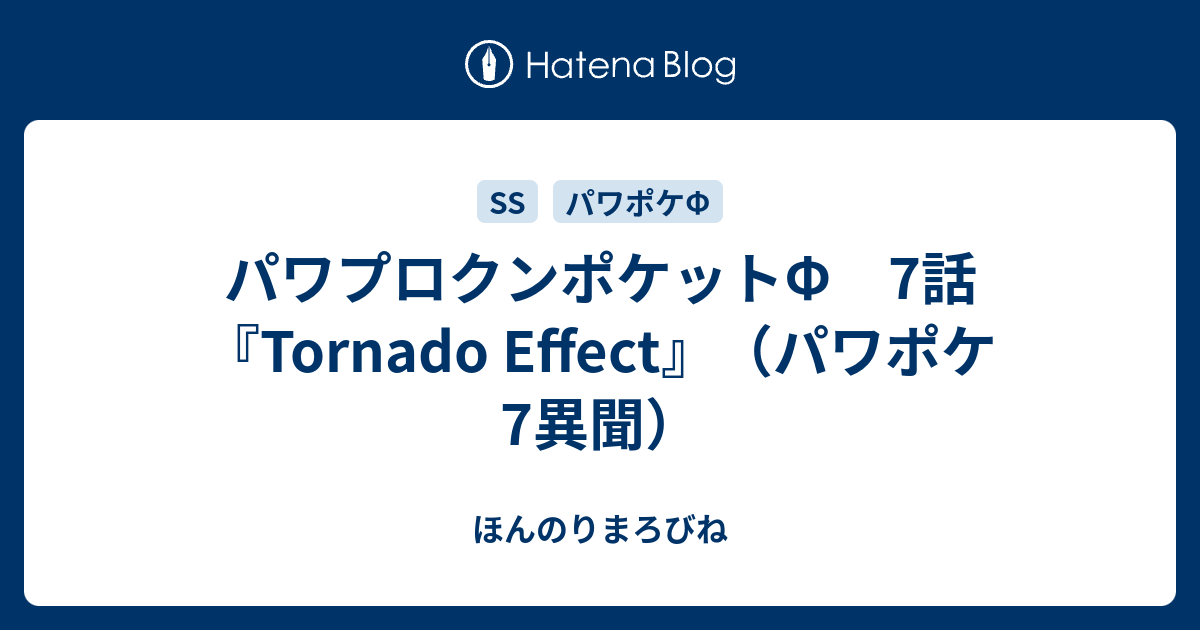 Hatena Blog

SS
パワポケΦ

パワプロクンポケットΦ　7話『Tornado Effect』（パワポケ7異聞）

ほんのりまろびね